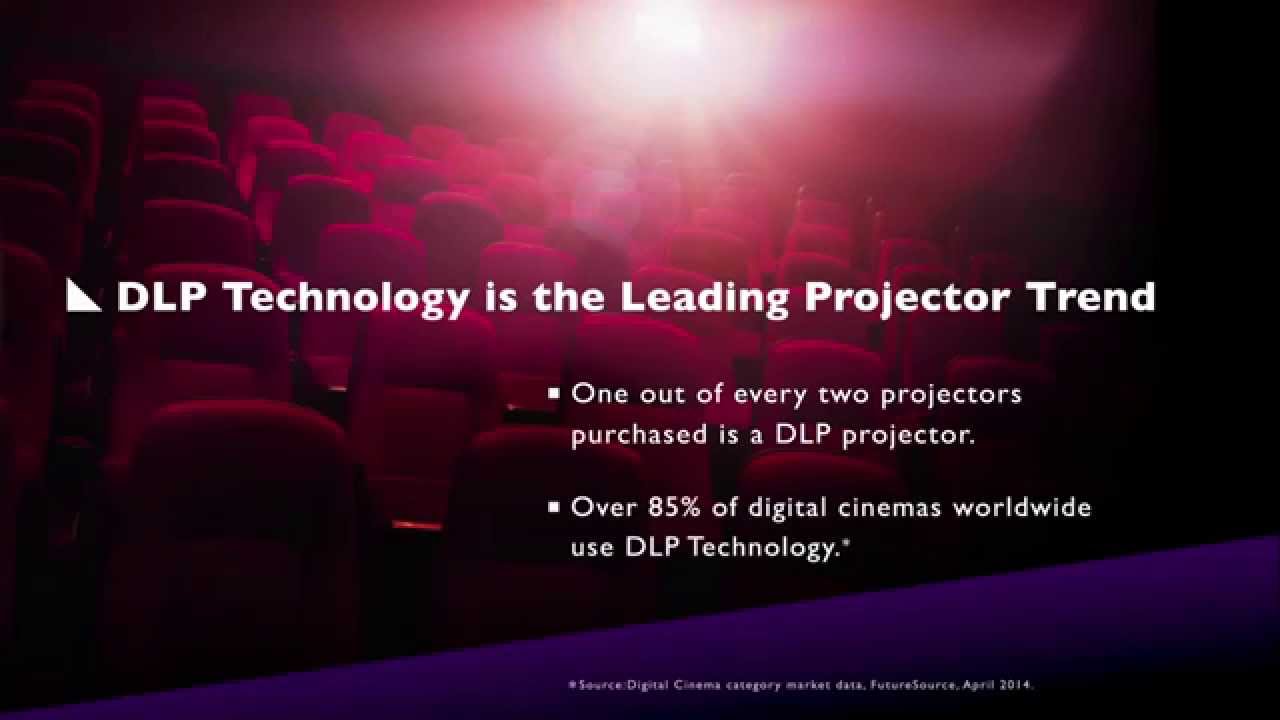 DLP Technology is the Leading Projector Trend

▪ One out of every two projectors purchased is a DLP projector.

▪ Over 85% of digital cinemas worldwide use DLP Technology.*

*Source:Digital Cinema category market data, FutureSource, April 2014.